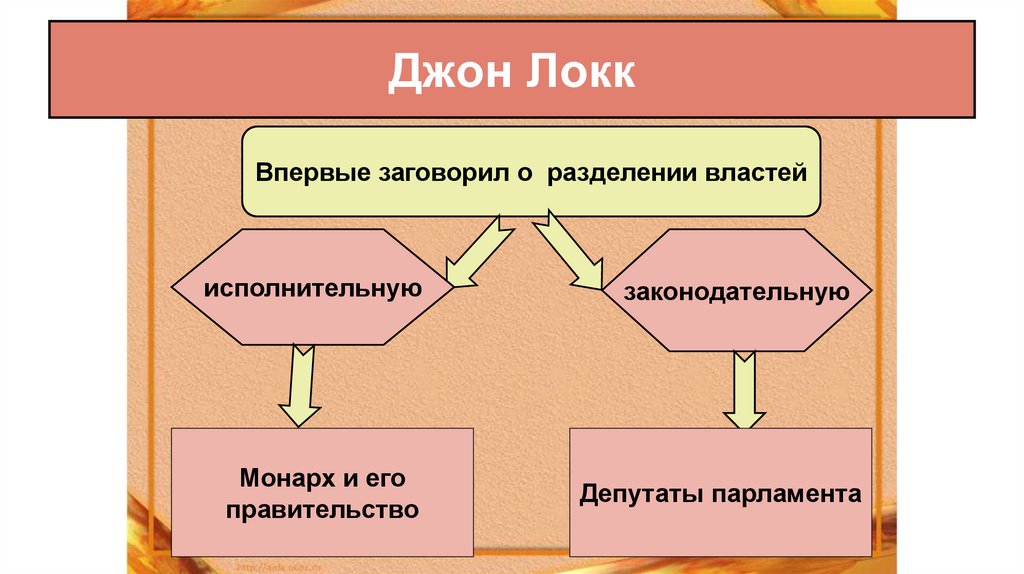 Джон Локк

Впервые заговорил о разделении властей

исполнительную

законодательную

Монарх и его правительство

Депутаты парламента

http://aida.ucoz.ru